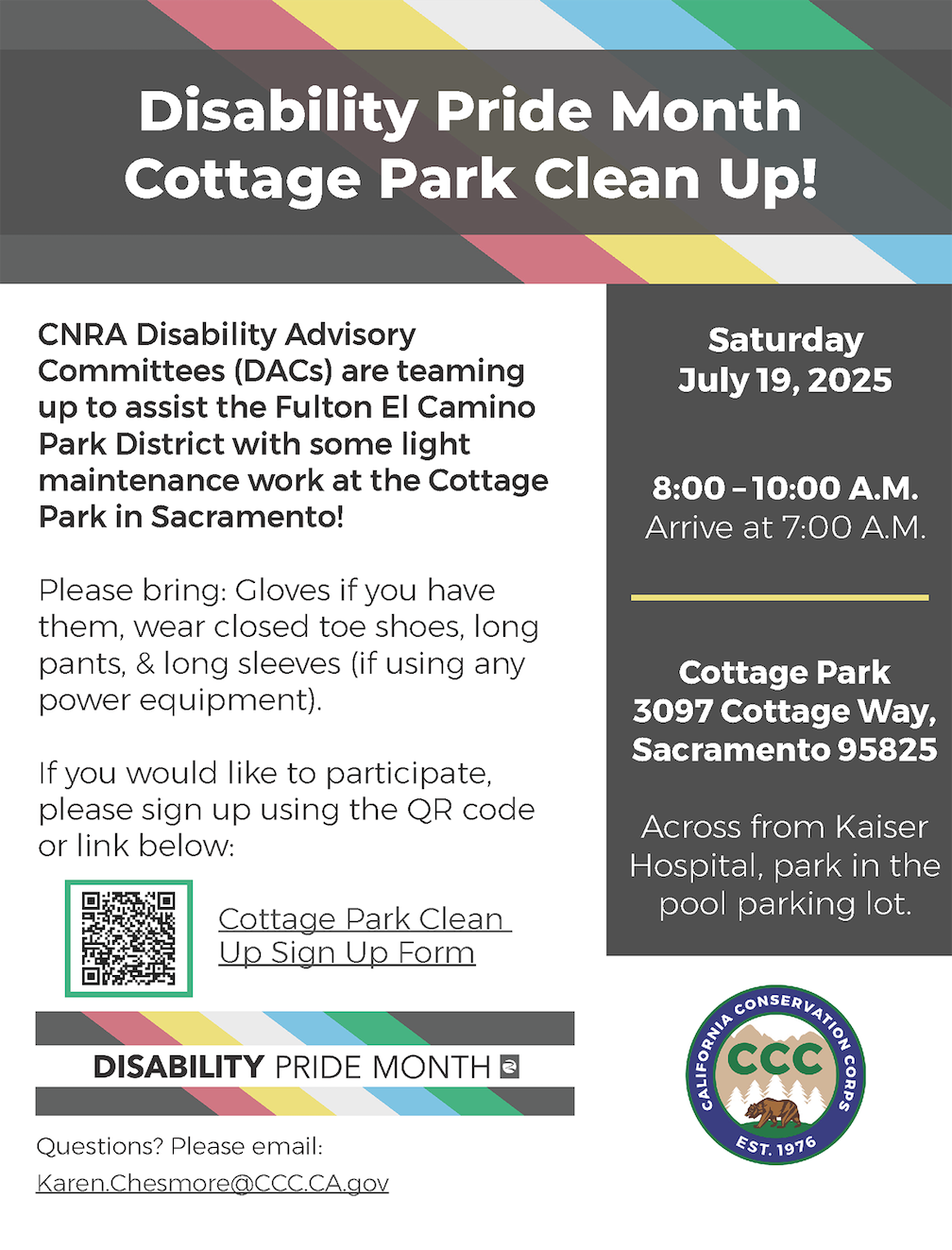 Disability Pride Month
Cottage Park Clean Up!

CNRA Disability Advisory Committees (DACs) are teaming up to assist the Fulton El Camino Park District with some light maintenance work at the Cottage Park in Sacramento!

Please bring: Gloves if you have them, wear closed toe shoes, long pants, & long sleeves (if using any power equipment).

If you would like to participate, please sign up using the QR code or link below:

Cottage Park Clean Up Sign Up Form

DISABILITY PRIDE MONTH

Questions? Please email:
Karen.Chesmore@CCC.CA.gov

Saturday
July 19, 2025

8:00 – 10:00 A.M.
Arrive at 7:00 A.M.

Cottage Park
3097 Cottage Way,
Sacramento 95825

Across from Kaiser Hospital, park in the pool parking lot.

CALIFORNIA CONSERVATION CORPS
CCC
EST. 1976